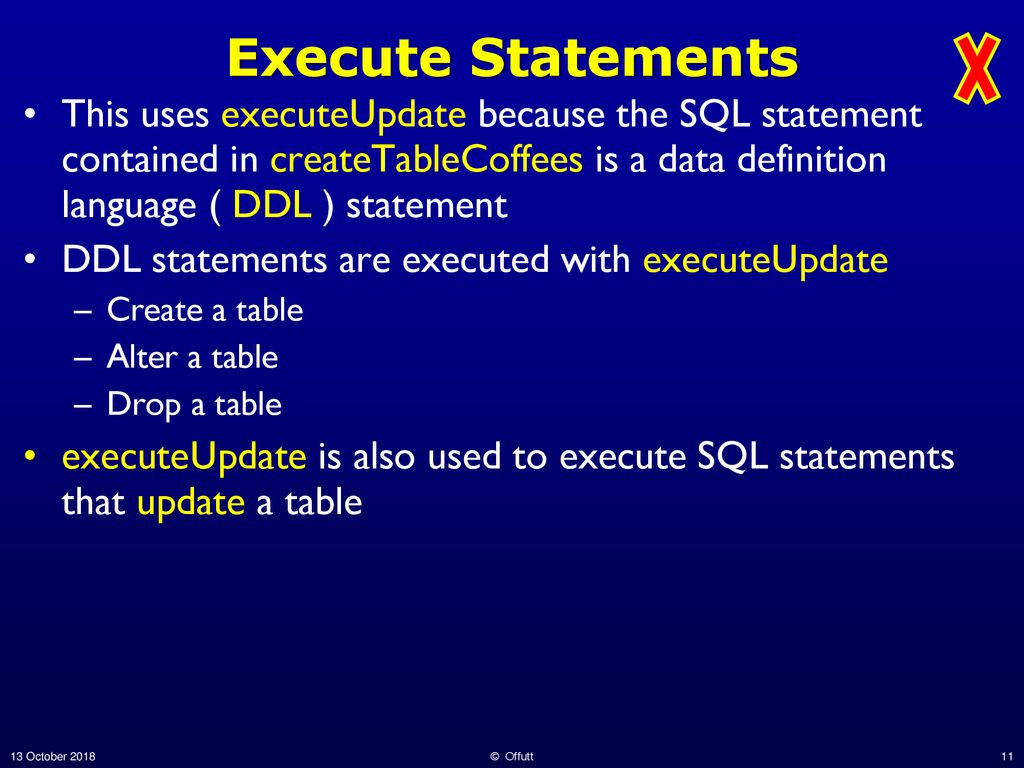 Execute Statements

X

• This uses executeUpdate because the SQL statement contained in createTableCoffees is a data definition language ( DDL ) statement

• DDL statements are executed with executeUpdate
– Create a table
– Alter a table
– Drop a table

• executeUpdate is also used to execute SQL statements that update a table

13 October 2018

© Offutt

11